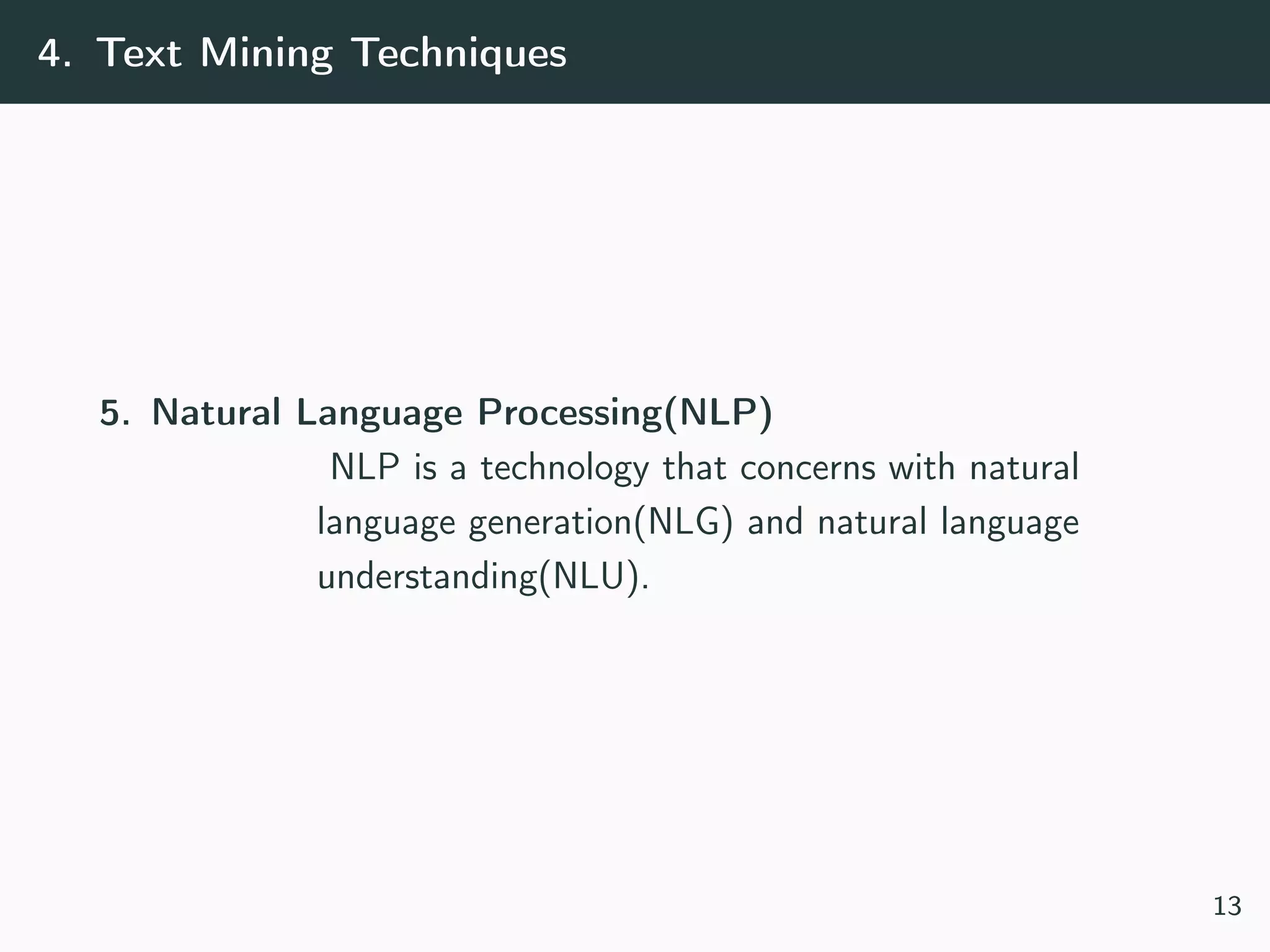 4. Text Mining Techniques

5. Natural Language Processing(NLP)

NLP is a technology that concerns with natural language generation(NLG) and natural language understanding(NLU).

13